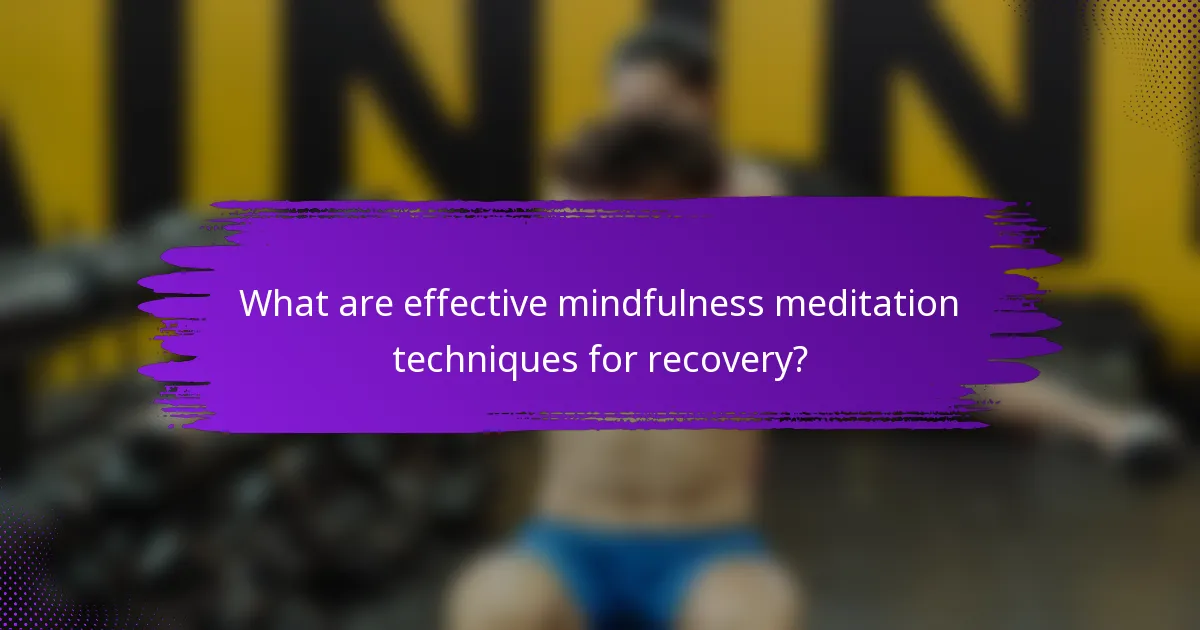 What are effective mindfulness meditation techniques for recovery?